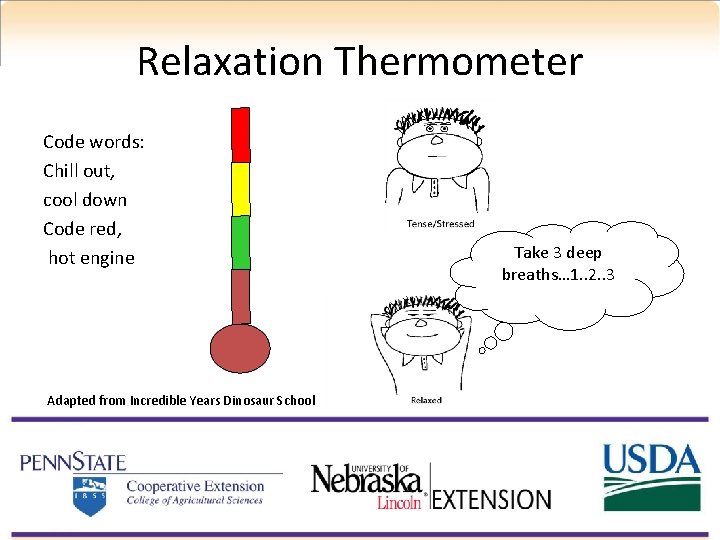 Relaxation Thermometer

Code words:
Chill out,
cool down
Code red,
hot engine

Tense/Stressed

Take 3 deep breaths...1..2..3

Relaxed

Adapted from Incredible Years Dinosaur School

PENNSTATE
1855
Cooperative Extension
College of Agricultural Sciences

UNIVERSITY OF Nebraska Lincoln EXTENSION

USDA